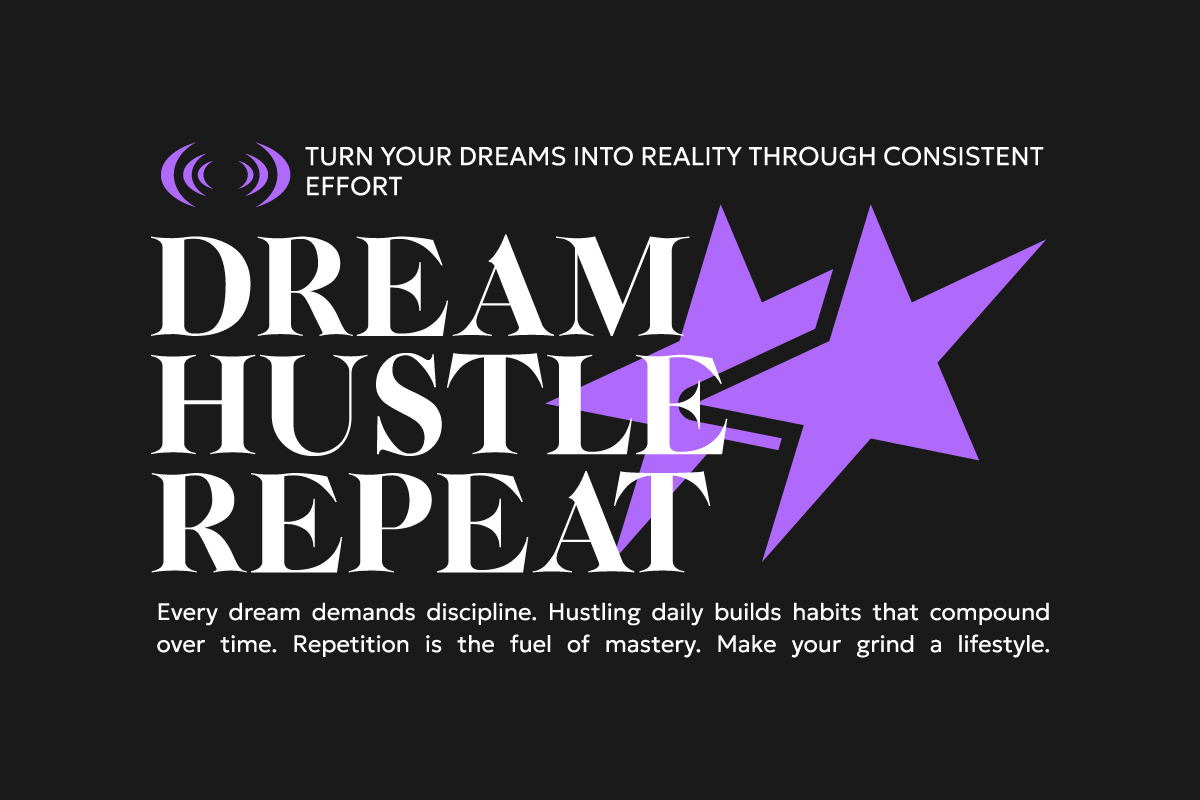 TURN YOUR DREAMS INTO REALITY THROUGH CONSISTENT EFFORT

DREAM
HUSTLE
REPEAT

Every dream demands discipline. Hustling daily builds habits that compound over time. Repetition is the fuel of mastery. Make your grind a lifestyle.